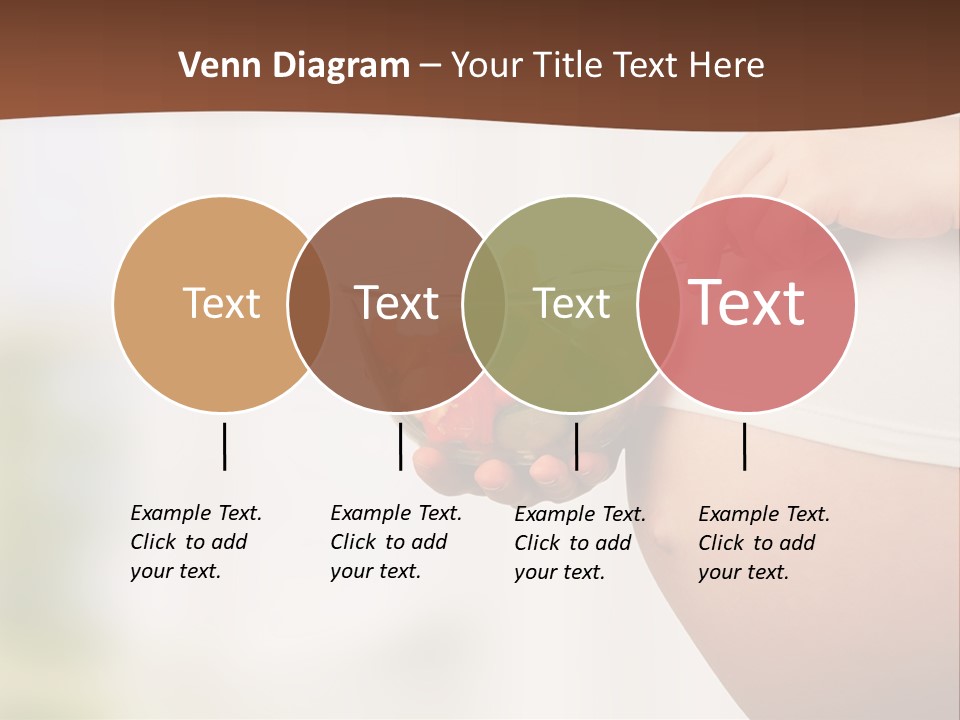 Venn Diagram – Your Title Text Here

Text

Text

Text

Text

Example Text. Click to add your text.

Example Text. Click to add your text.

Example Text. Click to add your text.

Example Text. Click to add your text.